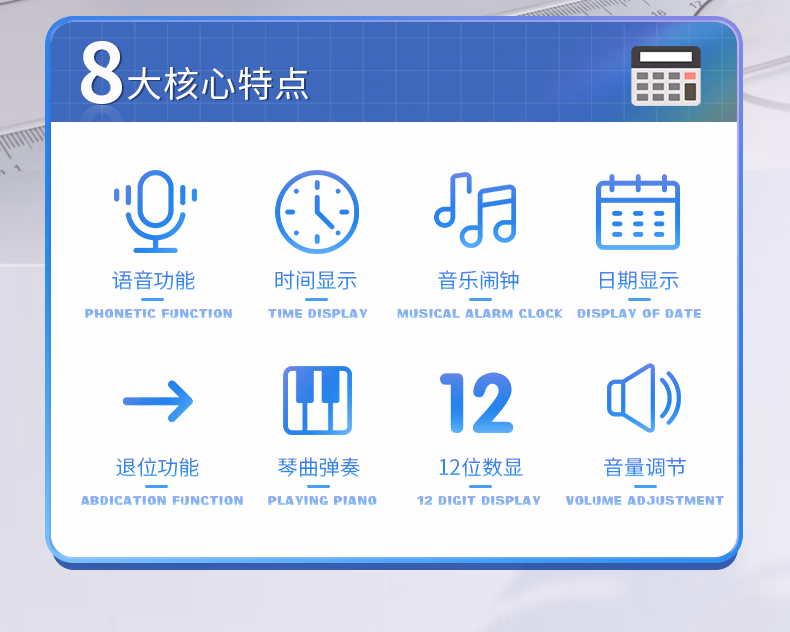 8大核心特点

语音功能
PHONETIC FUNCTION

时间显示
TIME DISPLAY

音乐闹钟
MUSICAL ALARM CLOCK

日期显示
DISPLAY OF DATE

退位功能
ABDICATION FUNCTION

琴曲弹奏
PLAYING PIANO

12

12位数显
12 DIGIT DISPLAY

音量调节
VOLUME ADJUSTMENT